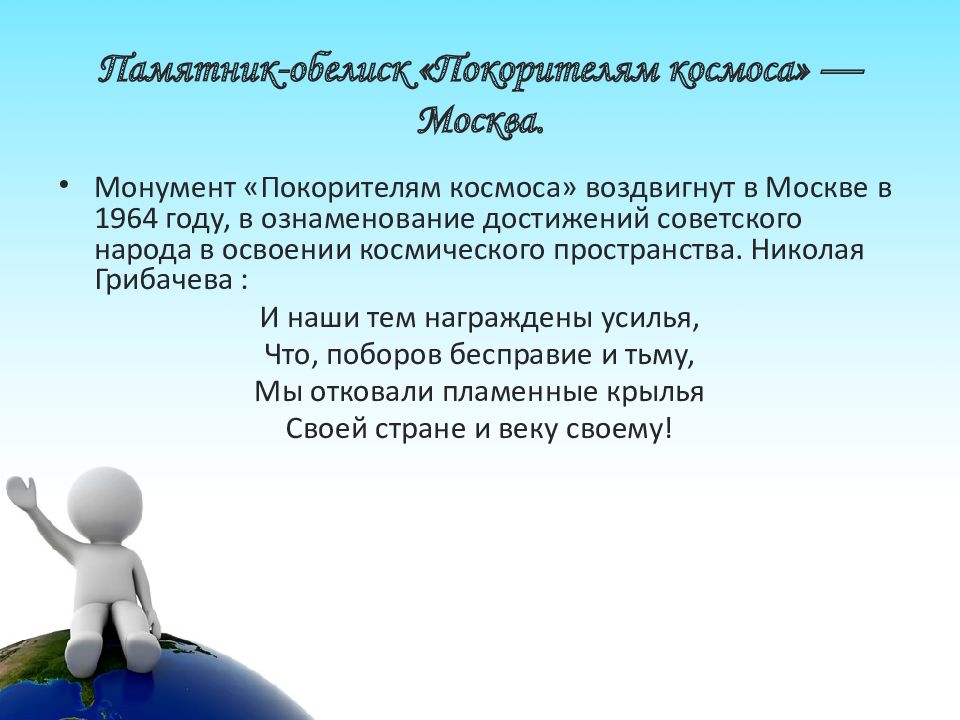 Памятник-обелиск «Покорителям космоса» — Москва.

• Монумент «Покорителям космоса» воздвигнут в Москве в 1964 году, в ознаменование достижений советского народа в освоении космического пространства. Николая Грибачева :

И наши тем награждены усилья,
Что, поборов бесправие и тьму,
Мы отковали пламенные крылья
Своей стране и веку своему!